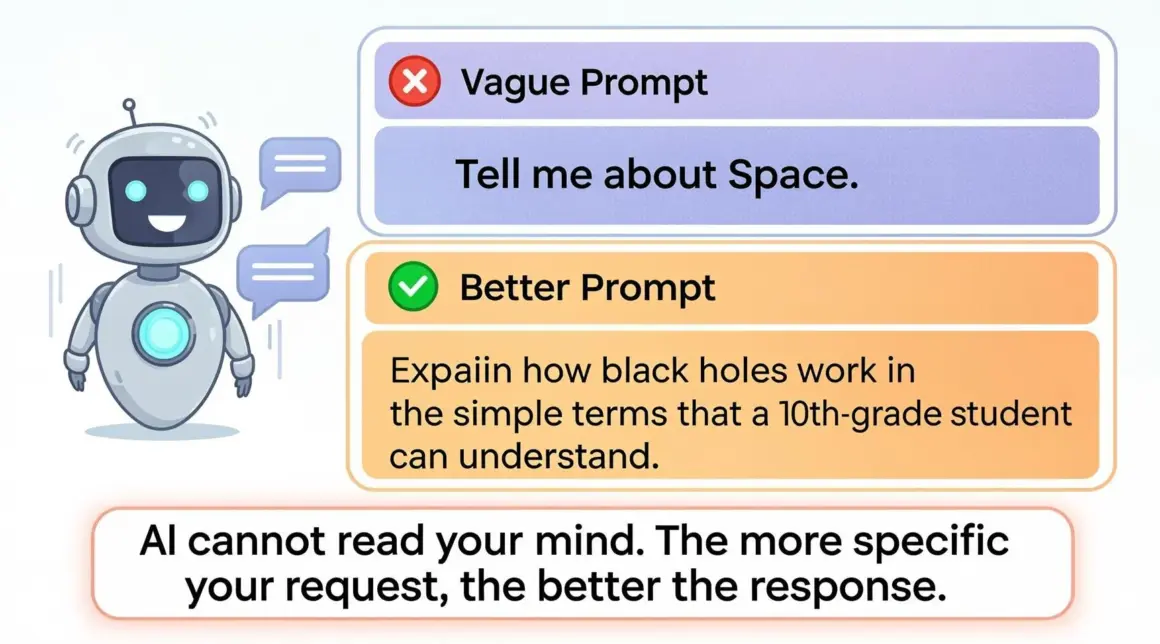 Vague Prompt

Tell me about Space.

Better Prompt

Expaiin how black holes work in the simple terms that a 10th-grade student can understand.

AI cannot read your mind. The more specific your request, the better the response.